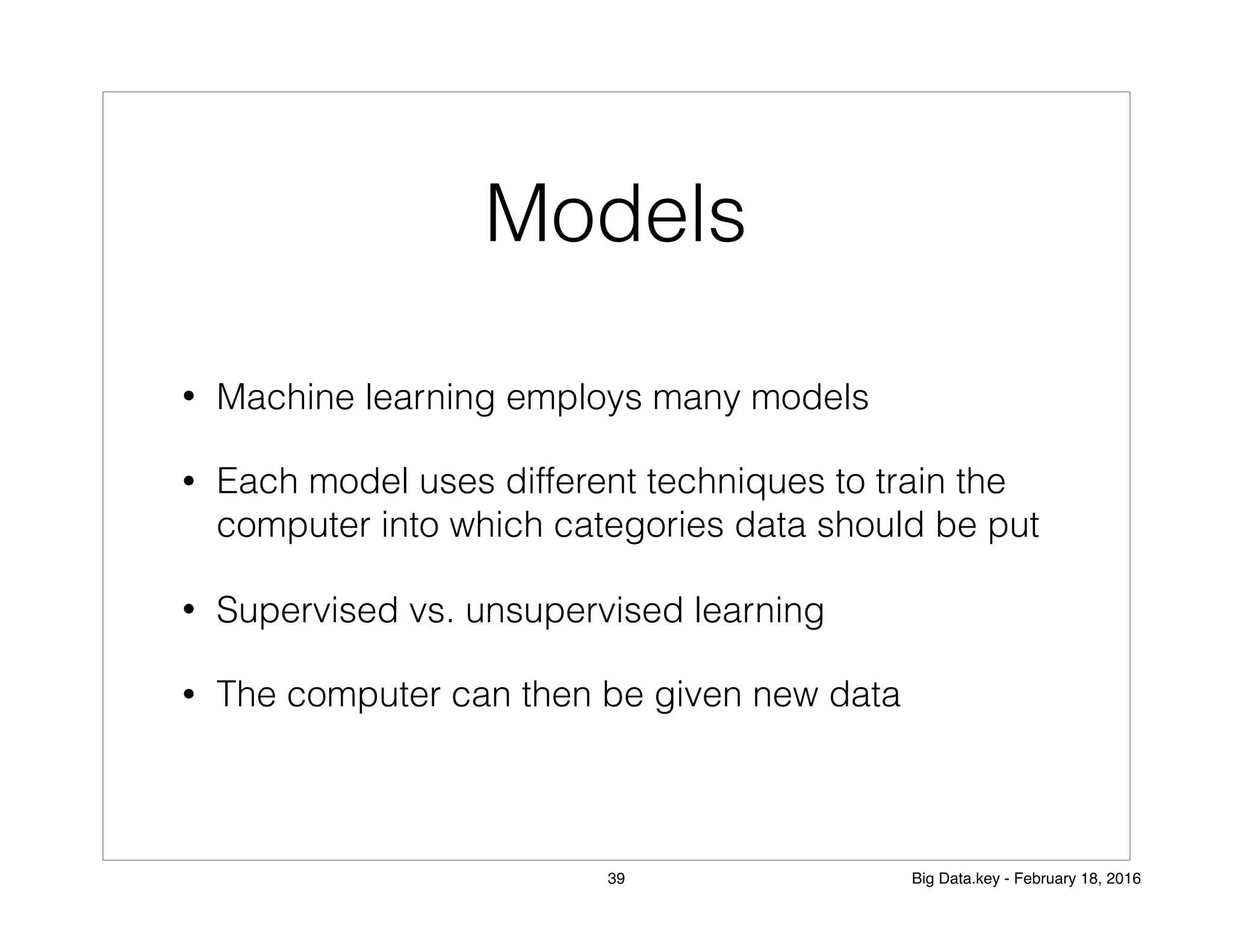 Models

• Machine learning employs many models

• Each model uses different techniques to train the computer into which categories data should be put

• Supervised vs. unsupervised learning

• The computer can then be given new data

39

Big Data.key - February 18, 2016